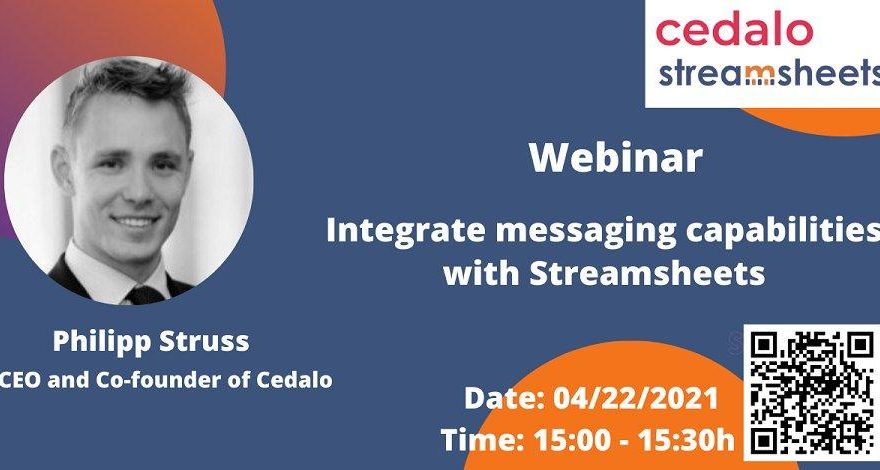 cedalo
streamsheets

Webinar

Integrate messaging capabilities with Streamsheets

Philipp Struss
CEO and Co-founder of Cedalo

Date: 04/22/2021
Time: 15:00 - 15:30h